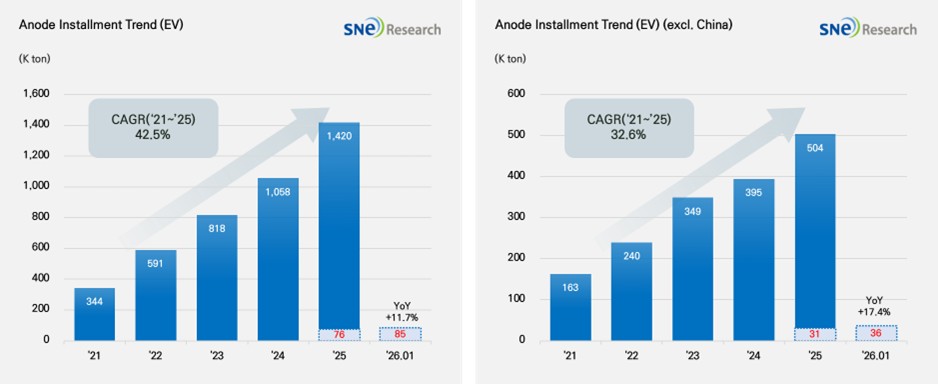 Anode Installment Trend (EV)

SNE Research

(K ton)

1,600
1,400
1,200
1,000
800
600
400
200
0

CAGR('21~'25)
42.5%

344
591
818
1,058
1,420
76
YoY
+11.7%
85

'21
'22
'23
'24
'25
'26.01

Anode Installment Trend (EV) (excl. China)

SNE Research

(K ton)

600
500
400
300
200
100
0

CAGR('21~'25)
32.6%

163
240
349
395
504
31
YoY
+17.4%
36

'21
'22
'23
'24
'25
'26.01